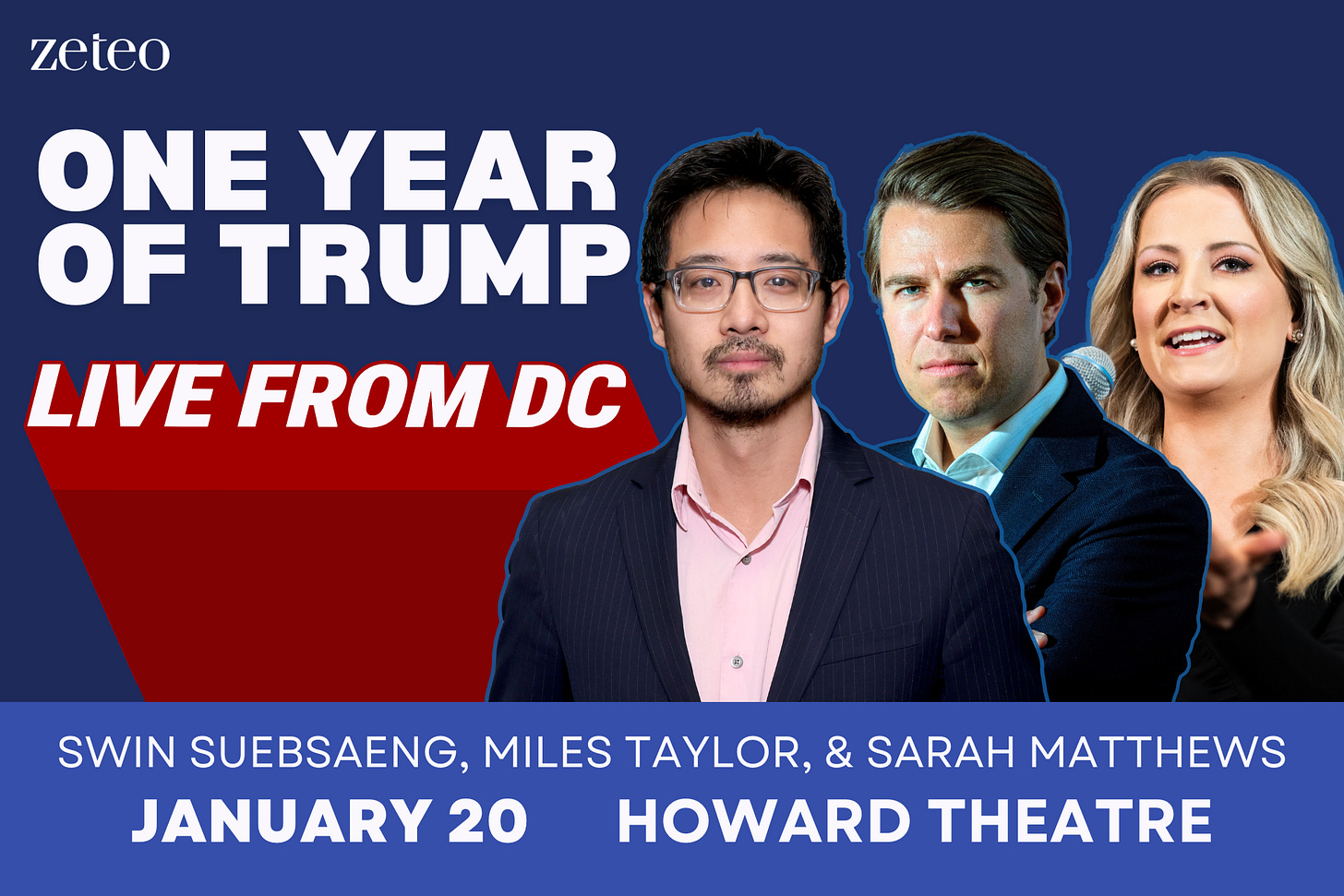 zeteo

ONE YEAR OF TRUMP

LIVE FROM DC

SWIN SUEBSAENG, MILES TAYLOR, & SARAH MATTHEWS

JANUARY 20 HOWARD THEATRE